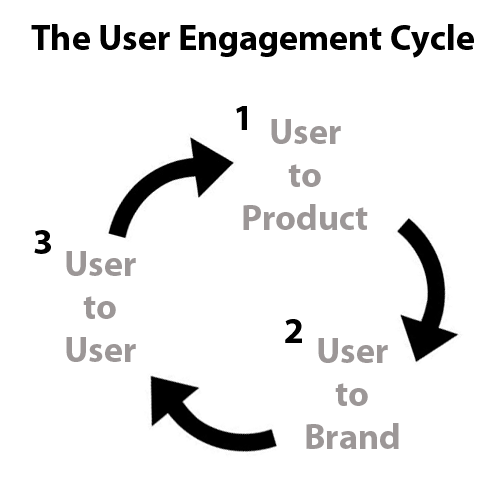 The User Engagement Cycle

1 User to Product

2 User to Brand

3 User to User